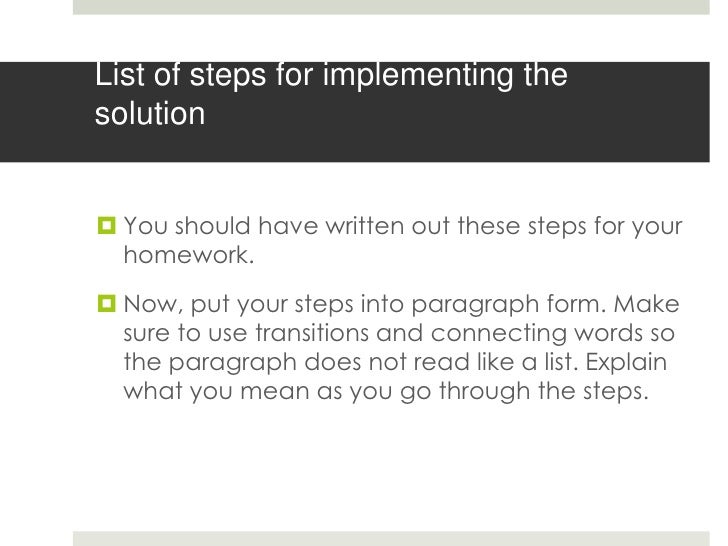 List of steps for implementing the solution

You should have written out these steps for your homework.

Now, put your steps into paragraph form. Make sure to use transitions and connecting words so the paragraph does not read like a list. Explain what you mean as you go through the steps.